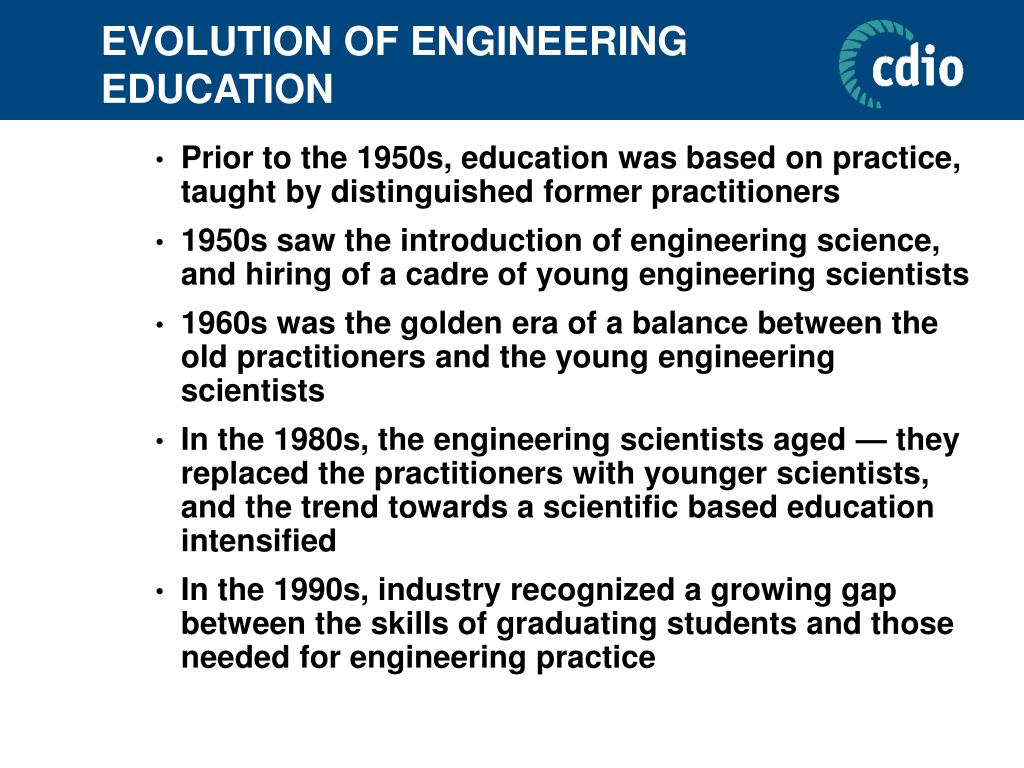 EVOLUTION OF ENGINEERING EDUCATION

cdio

• Prior to the 1950s, education was based on practice, taught by distinguished former practitioners

• 1950s saw the introduction of engineering science, and hiring of a cadre of young engineering scientists

• 1960s was the golden era of a balance between the old practitioners and the young engineering scientists

• In the 1980s, the engineering scientists aged — they replaced the practitioners with younger scientists, and the trend towards a scientific based education intensified

• In the 1990s, industry recognized a growing gap between the skills of graduating students and those needed for engineering practice